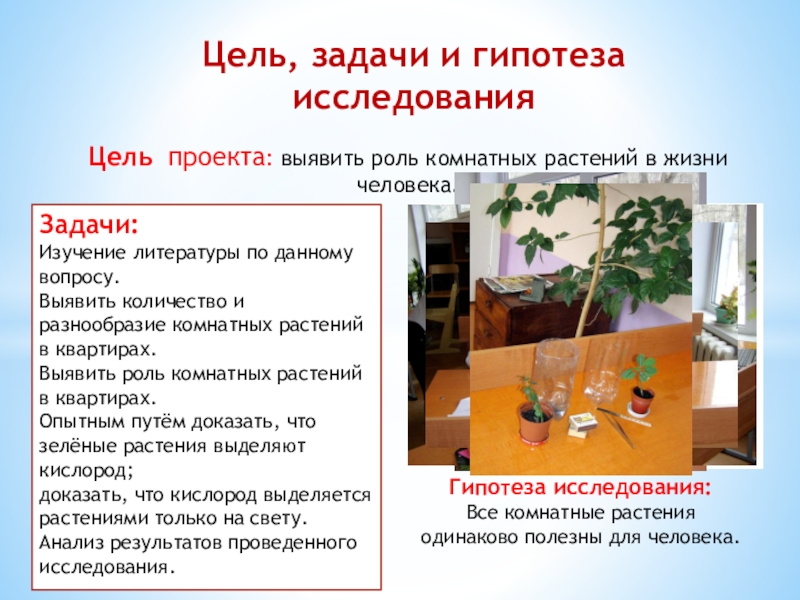 Цель, задачи и гипотеза исследования

Цель проекта: выявить роль комнатных растений в жизни человека.

Задачи:
Изучение литературы по данному вопросу.
Выявить количество и разнообразие комнатных растений в квартирах.
Выявить роль комнатных растений в квартирах.
Опытным путём доказать, что зелёные растения выделяют кислород;
доказать, что кислород выделяется растениями только на свету.
Анализ результатов проведенного исследования.

Гипотеза исследования:
Все комнатные растения одинаково полезны для человека.